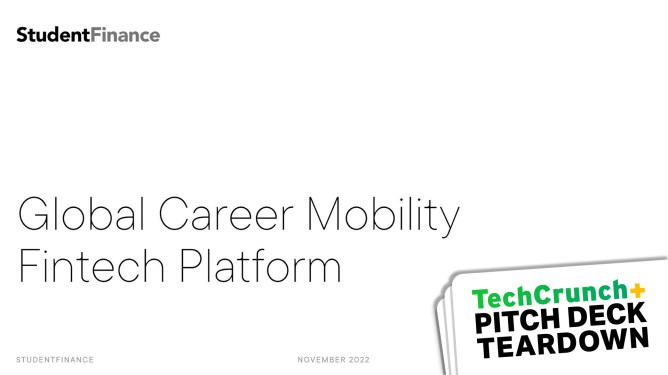 StudentFinance

Global Career Mobility Fintech Platform

STUDENTFINANCE

NOVEMBER 2022

TechCrunch+
PITCH DECK
TEARDOWN